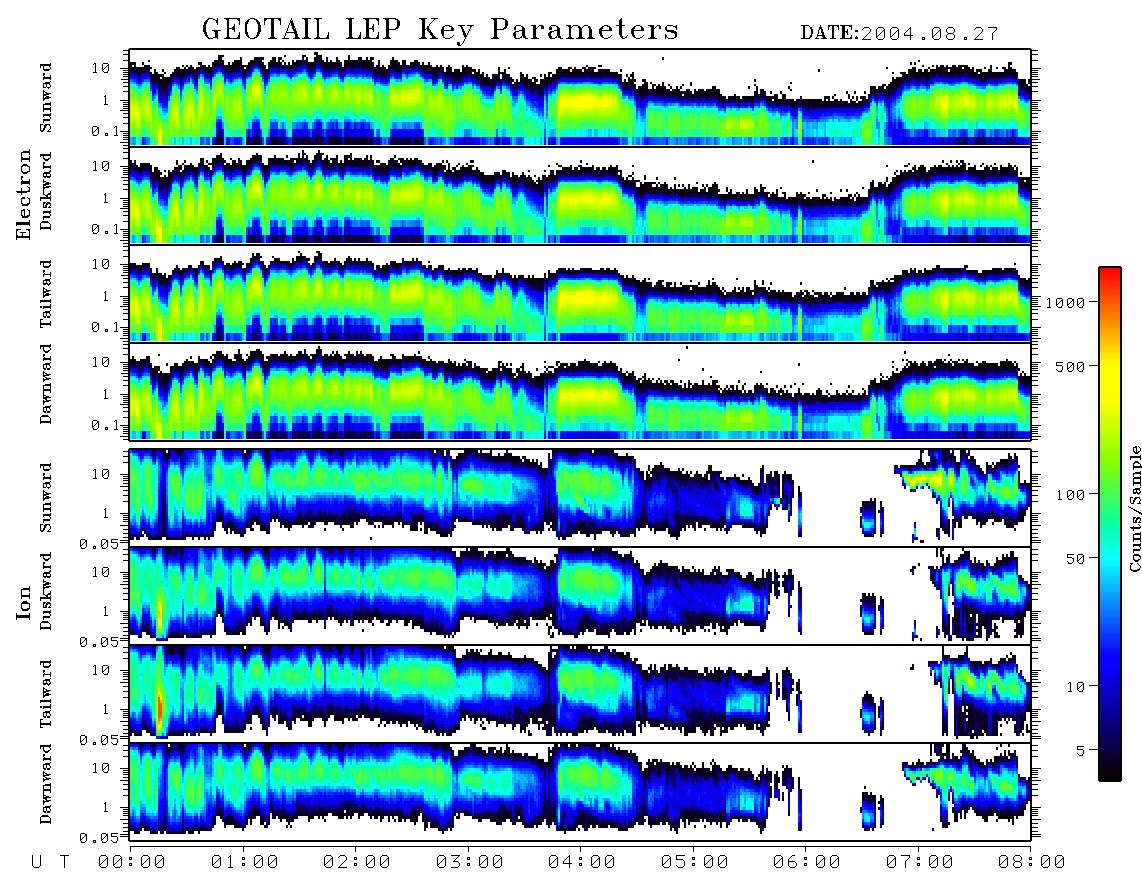 GEOTAIL LEP Key Parameters
DATE:2004.08.27

Electron
Sunward
10
1
0.1
Duskward
10
1
0.1
Tailward
10
1
0.1
Dawnward
10
1
0.1

Ion
Sunward
10
1
0.05
Duskward
10
1
0.05
Tailward
10
1
0.05
Dawnward
10
1
0.05

U T 00:00 01:00 02:00 03:00 04:00 05:00 06:00 07:00 08:00

1000
500
100
50
10
5
Counts/Sample